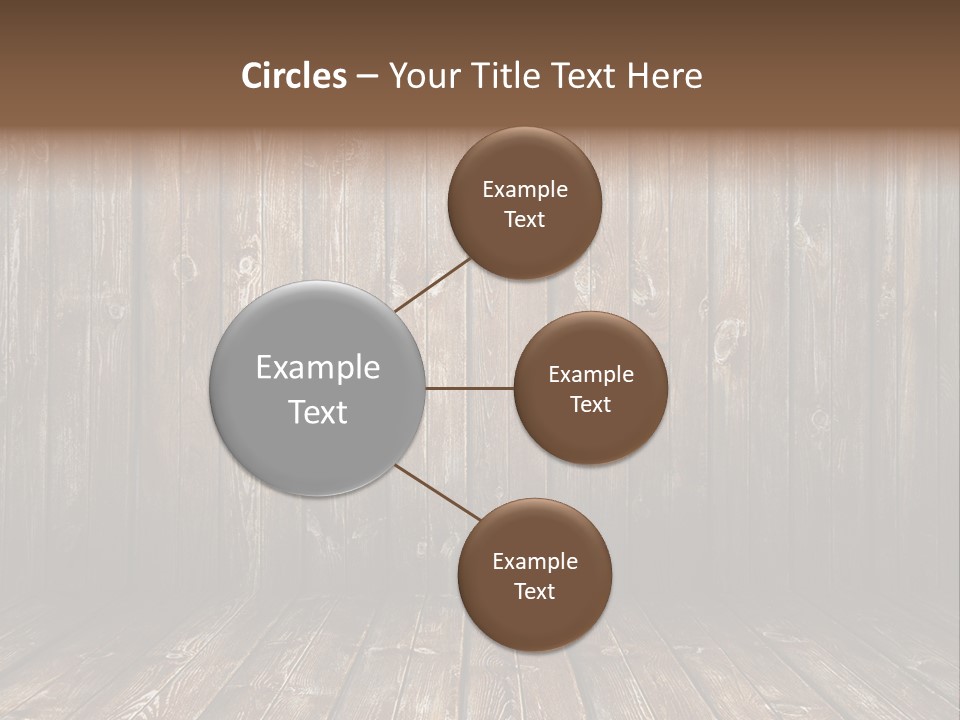 Circles – Your Title Text Here

Example Text

Example Text

Example Text

Example Text